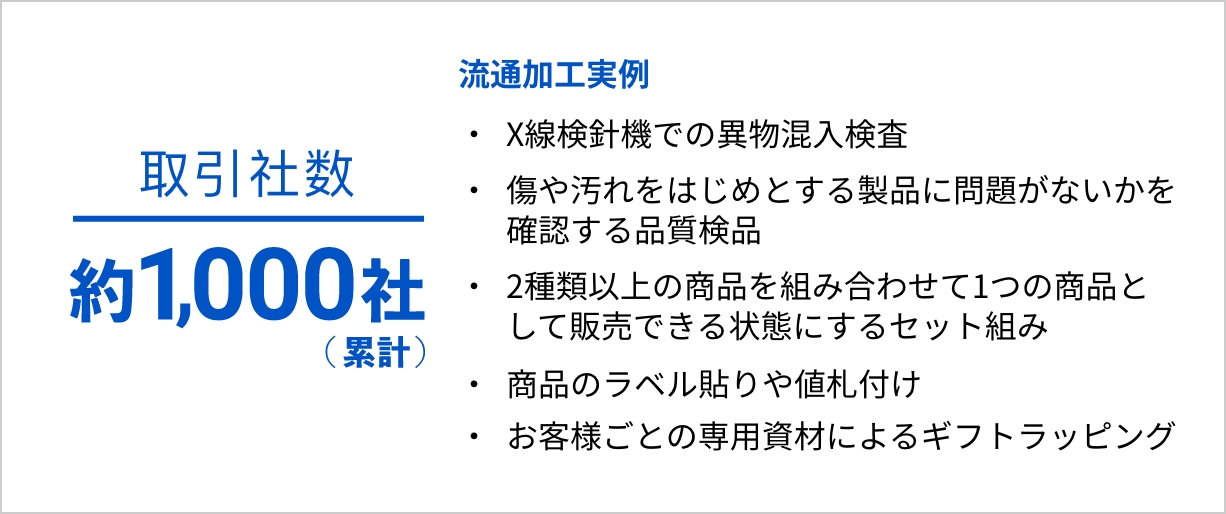 取引社数

約1,000社
（累計）

流通加工実例

・ X線検針機での異物混入検査
・ 傷や汚れをはじめとする製品に問題がないかを確認する品質検品
・ 2種類以上の商品を組み合わせて1つの商品として販売できる状態にするセット組み
・ 商品のラベル貼りや値札付け
・ お客様ごとの専用資材によるギフトラッピング